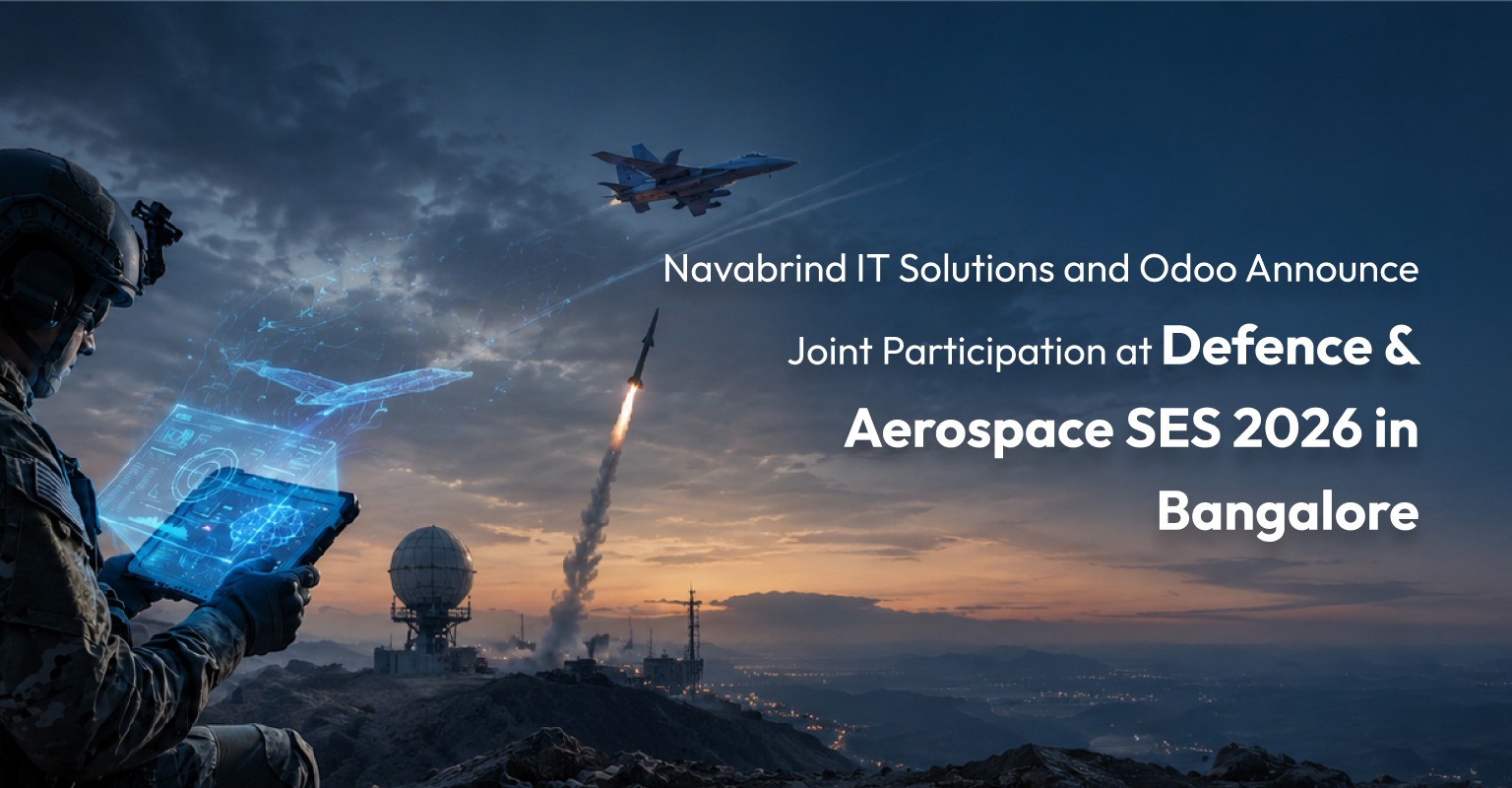 Navabrind IT Solutions and Odoo Announce Joint Participation at Defence & Aerospace SES 2026 in Bangalore